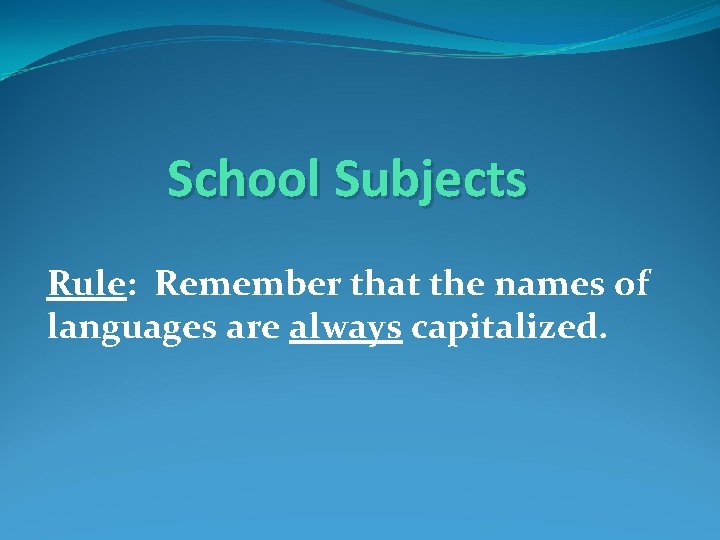 School Subjects

Rule: Remember that the names of languages are always capitalized.